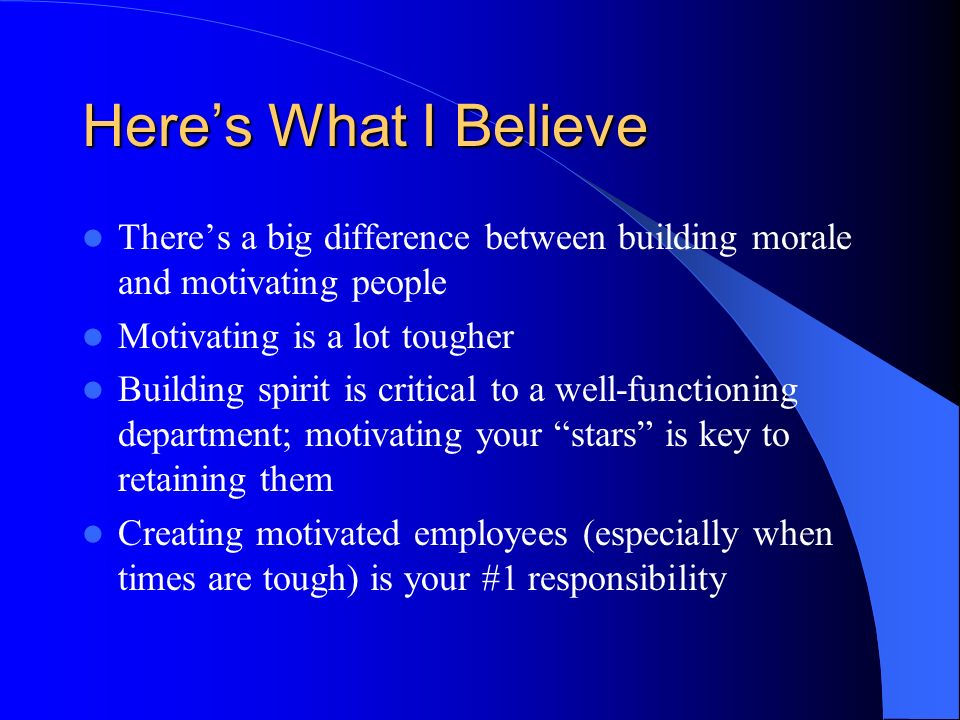 Here’s What I Believe

- There’s a big difference between building morale and motivating people
- Motivating is a lot tougher
- Building spirit is critical to a well-functioning department; motivating your “stars” is key to retaining them
- Creating motivated employees (especially when times are tough) is your #1 responsibility